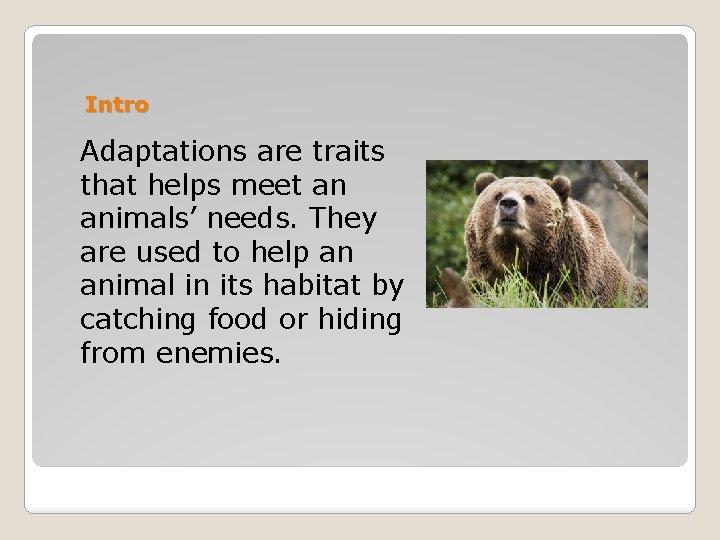 Intro

Adaptations are traits that helps meet an animals’ needs. They are used to help an animal in its habitat by catching food or hiding from enemies.